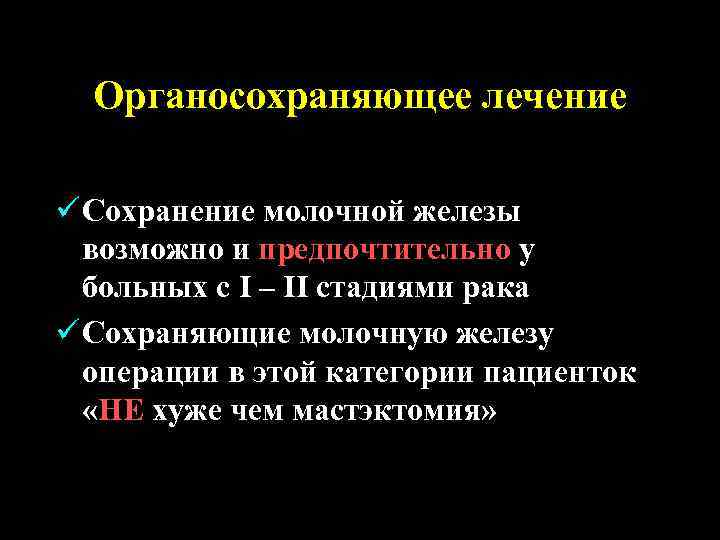 Органосохраняющее лечение

✓ Сохранение молочной железы возможно и предпочтительно у больных с I – II стадиями рака

✓ Сохраняющие молочную железу операции в этой категории пациенток «НЕ хуже чем мастэктомия»